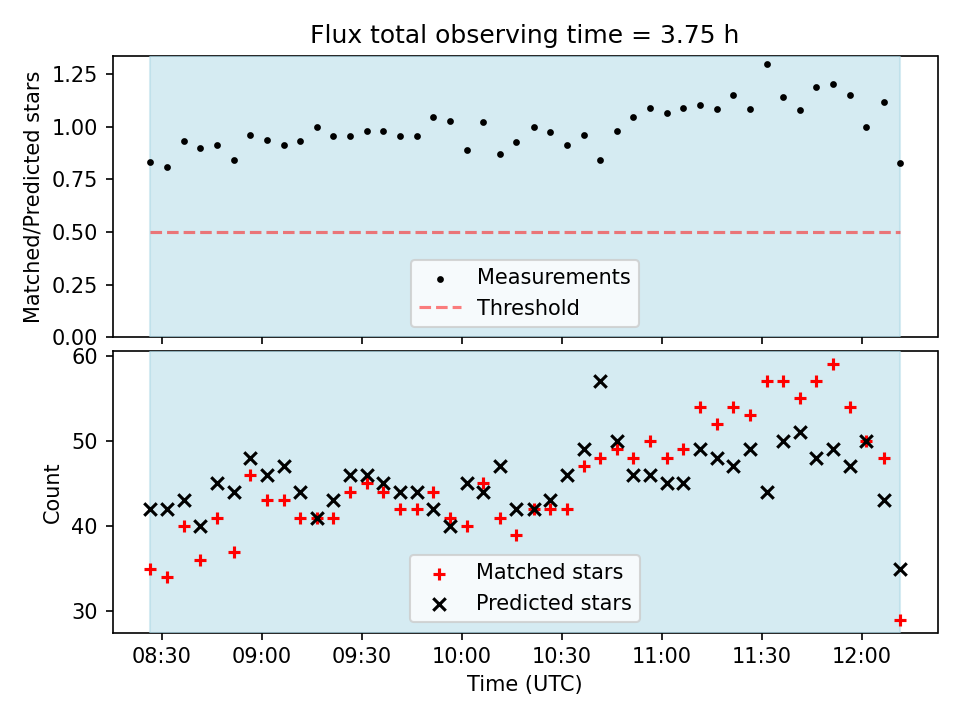 Flux total observing time = 3.75 h

Matched/Predicted stars

1.25
1.00
0.75
0.50
0.25
0.00

Measurements
Threshold

Count

60
50
40
30

Matched stars
Predicted stars

08:30 09:00 09:30 10:00 10:30 11:00 11:30 12:00

Time (UTC)